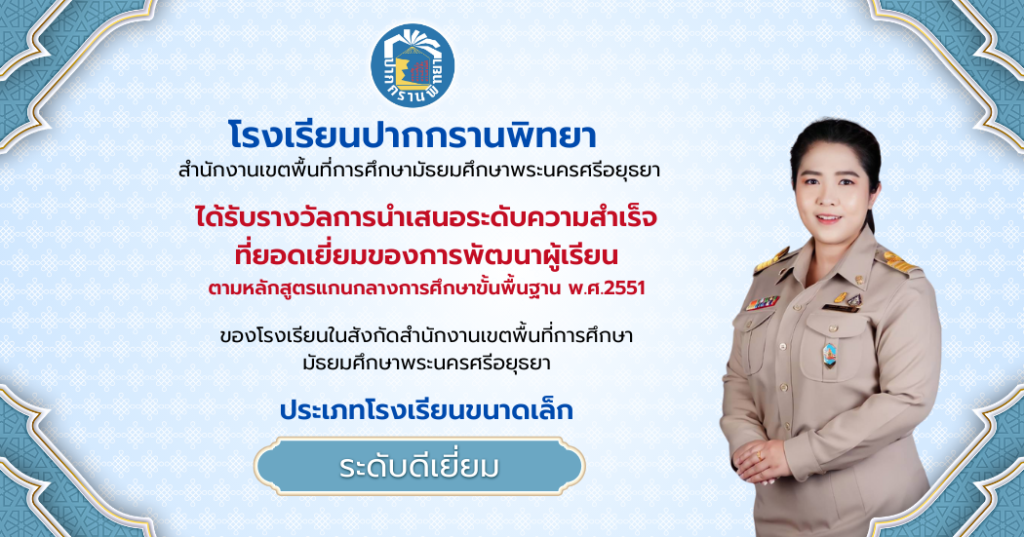 ปากกรานพิทยา

โรงเรียนปากกรานพิทยา
สำนักงานเขตพื้นที่การศึกษามัธยมศึกษาพระนครศรีอยุธยา

ได้รับรางวัลการนำเสนอระดับความสำเร็จ
ที่ยอดเยี่ยมของการพัฒนาผู้เรียน
ตามหลักสูตรแกนกลางการศึกษาขั้นพื้นฐาน พ.ศ.2551

ของโรงเรียนในสังกัดสำนักงานเขตพื้นที่การศึกษา
มัธยมศึกษาพระนครศรีอยุธยา

ประเภทโรงเรียนขนาดเล็ก

ระดับดีเยี่ยม